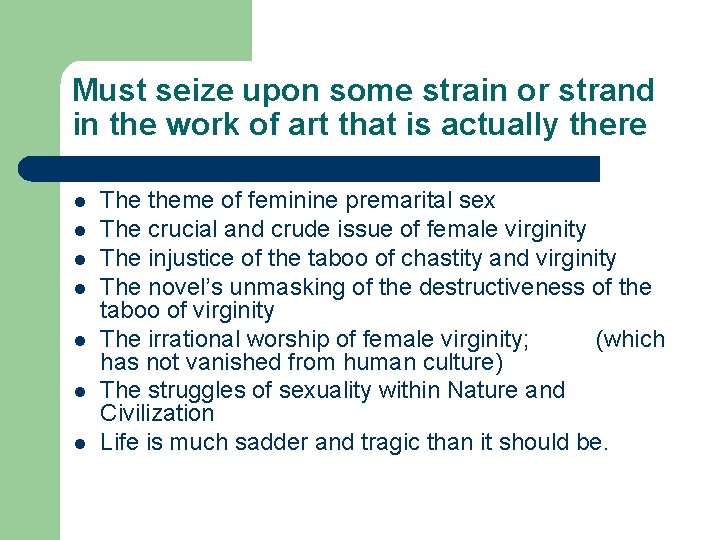 Must seize upon some strain or strand in the work of art that is actually there

• The theme of feminine premarital sex
• The crucial and crude issue of female virginity
• The injustice of the taboo of chastity and virginity
• The novel's unmasking of the destructiveness of the taboo of virginity
• The irrational worship of female virginity; (which has not vanished from human culture)
• The struggles of sexuality within Nature and Civilization
• Life is much sadder and tragic than it should be.